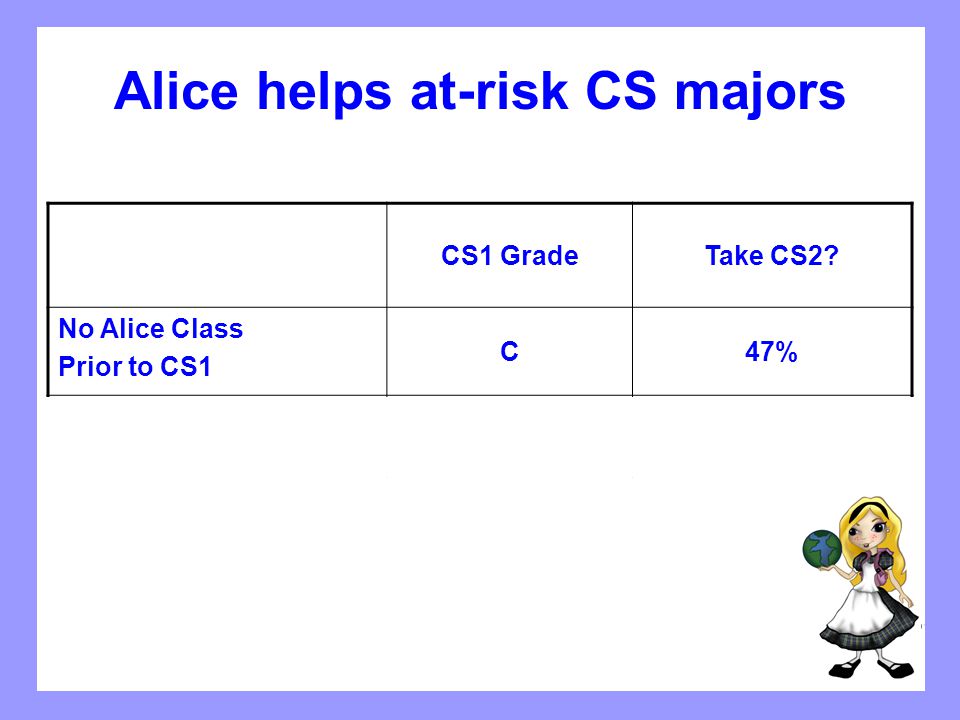 Alice helps at-risk CS majors

| | CS1 Grade | Take CS2? |
|---|---|---|
| No Alice Class Prior to CS1 | C | 47% |